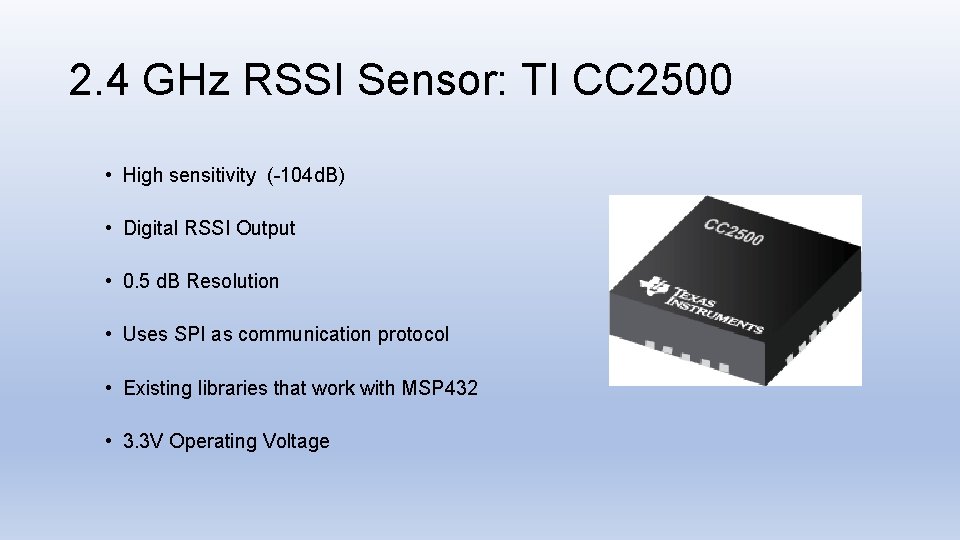 2.4 GHz RSSI Sensor: TI CC2500

• High sensitivity (-104dB)

• Digital RSSI Output

• 0.5 dB Resolution

• Uses SPI as communication protocol

• Existing libraries that work with MSP432

• 3.3V Operating Voltage

CC2500

TEXAS INSTRUMENTS